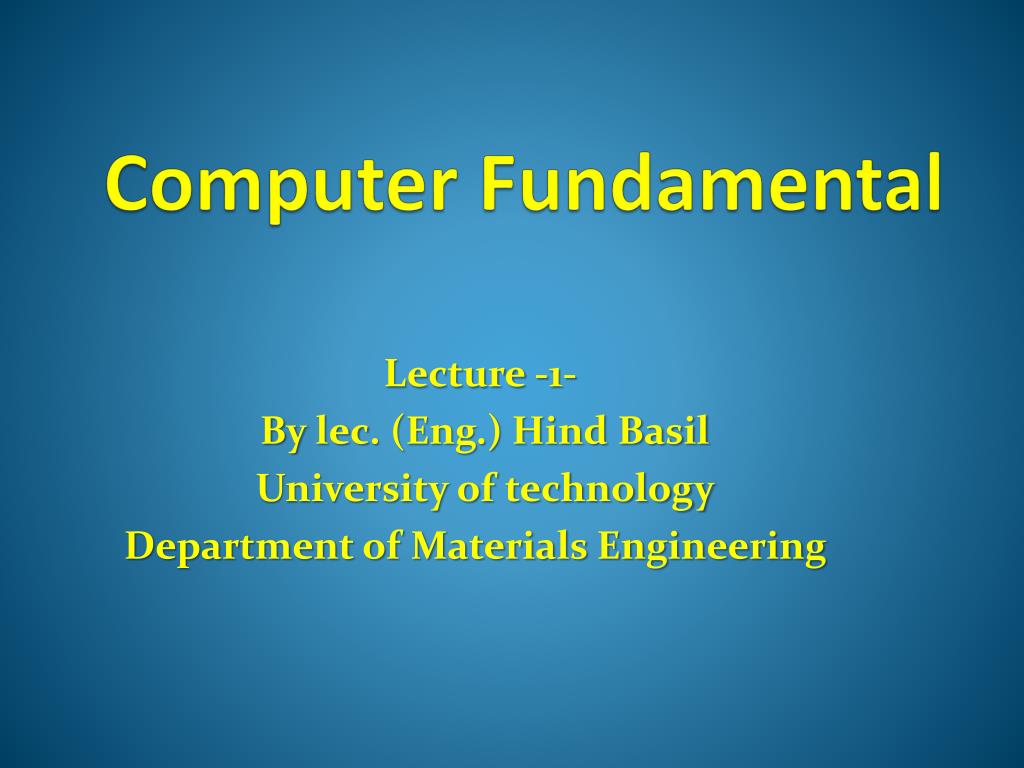 Computer Fundamental

Lecture -1-
By lec. (Eng.) Hind Basil
University of technology
Department of Materials Engineering